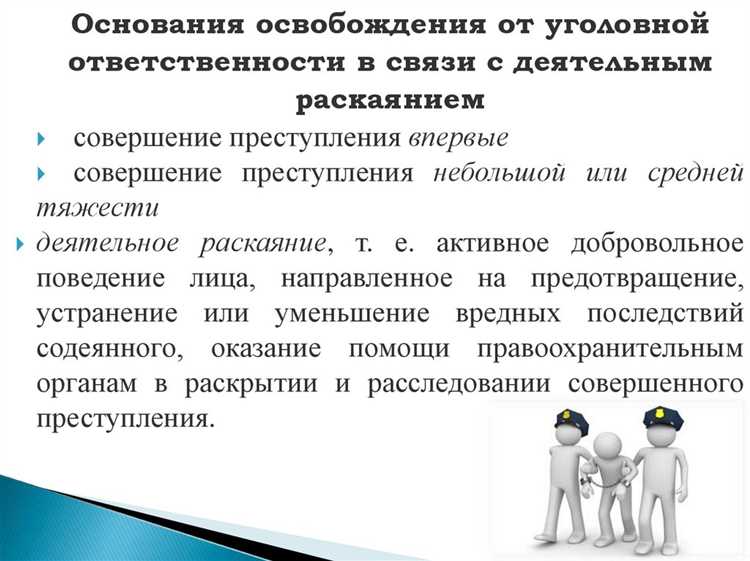 Основания освобождения от уголовной ответственности в связи с деятельным раскаянием

совершение преступления впервые

совершение преступления небольшой или средней тяжести

деятельное раскаяние, т. е. активное добровольное поведение лица, направленное на предотвращение, устранение или уменьшение вредных последствий содеянного, оказание помощи правоохранительным органам в раскрытии и расследовании совершенного преступления.